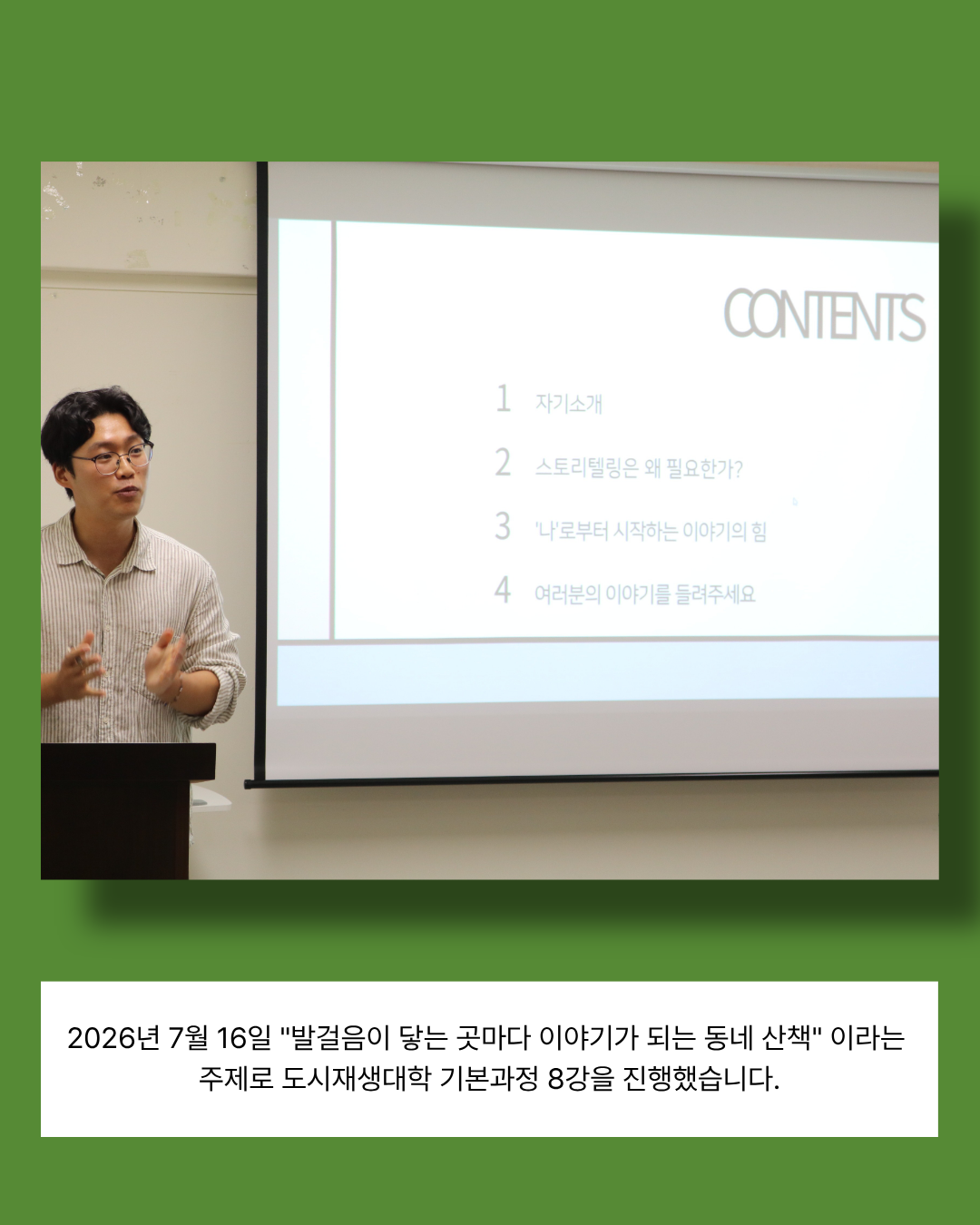 CONTENTS

1 자기소개

2 스토리텔링은 왜 필요한가?

3 '나'로부터 시작하는 이야기의 힘

4 여러분의 이야기를 들려주세요

2026년 7월 16일 "발걸음이 닿는 곳마다 이야기가 되는 동네 산책" 이라는 주제로 도시재생대학 기본과정 8강을 진행했습니다.